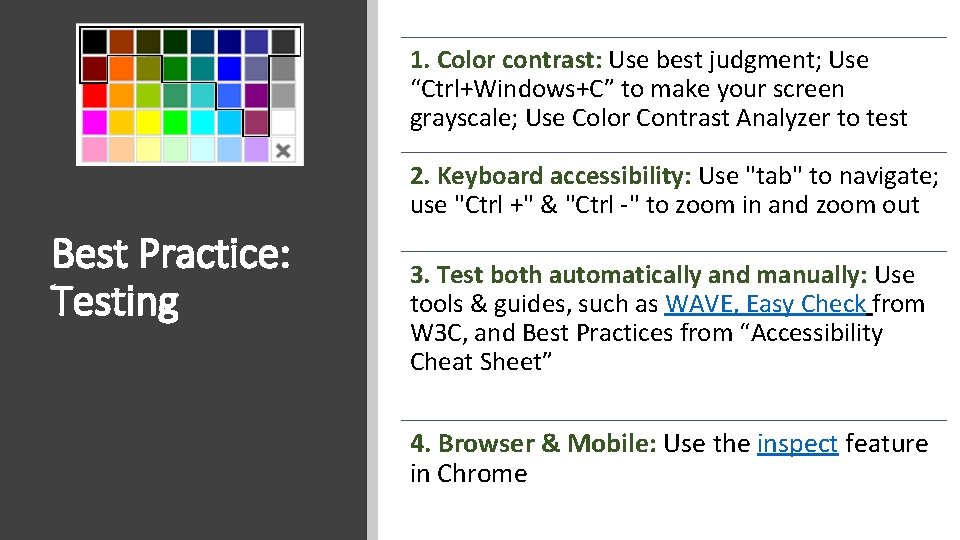 Best Practice: Testing

1. Color contrast: Use best judgment; Use “Ctrl+Windows+C” to make your screen grayscale; Use Color Contrast Analyzer to test

2. Keyboard accessibility: Use "tab" to navigate; use "Ctrl +" & "Ctrl -" to zoom in and zoom out

3. Test both automatically and manually: Use tools & guides, such as WAVE, Easy Check from W3C, and Best Practices from “Accessibility Cheat Sheet”

4. Browser & Mobile: Use the inspect feature in Chrome